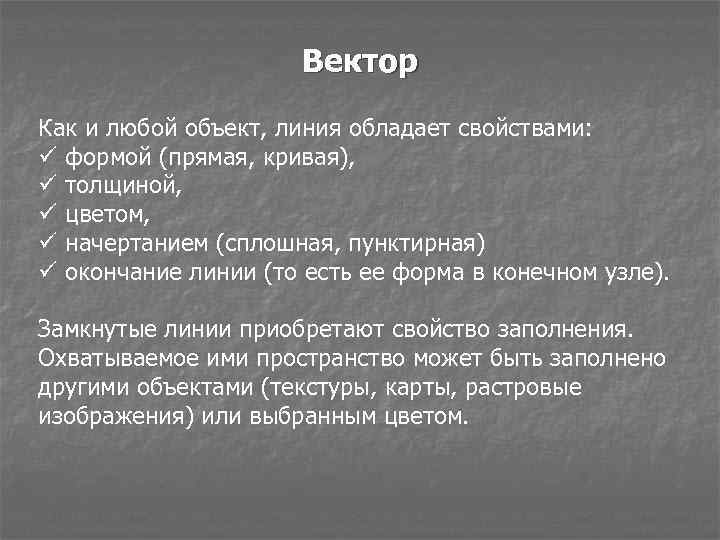 Вектор

Как и любой объект, линия обладает свойствами:
✓ формой (прямая, кривая),
✓ толщиной,
✓ цветом,
✓ начертанием (сплошная, пунктирная)
✓ окончание линии (то есть ее форма в конечном узле).

Замкнутые линии приобретают свойство заполнения. Охватываемое ими пространство может быть заполнено другими объектами (текстуры, карты, растровые изображения) или выбранным цветом.